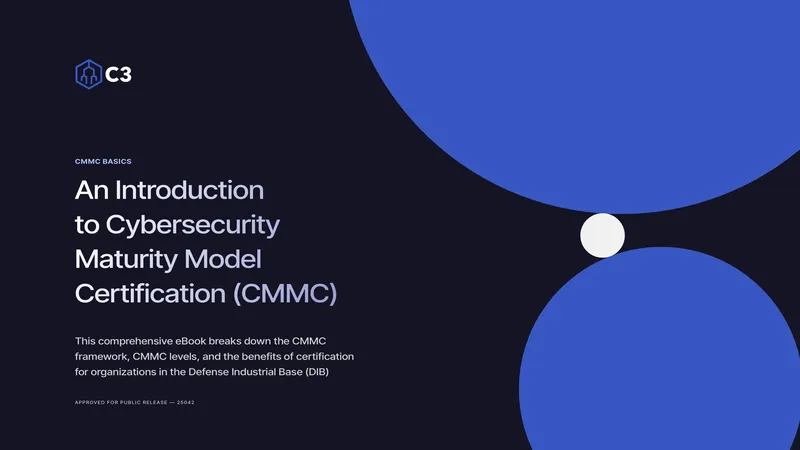 C3

CMMC BASICS

An Introduction to Cybersecurity Maturity Model Certification (CMMC)

This comprehensive eBook breaks down the CMMC framework, CMMC levels, and the benefits of certification for organizations in the Defense Industrial Base (DIB)

APPROVED FOR PUBLIC RELEASE — 25042